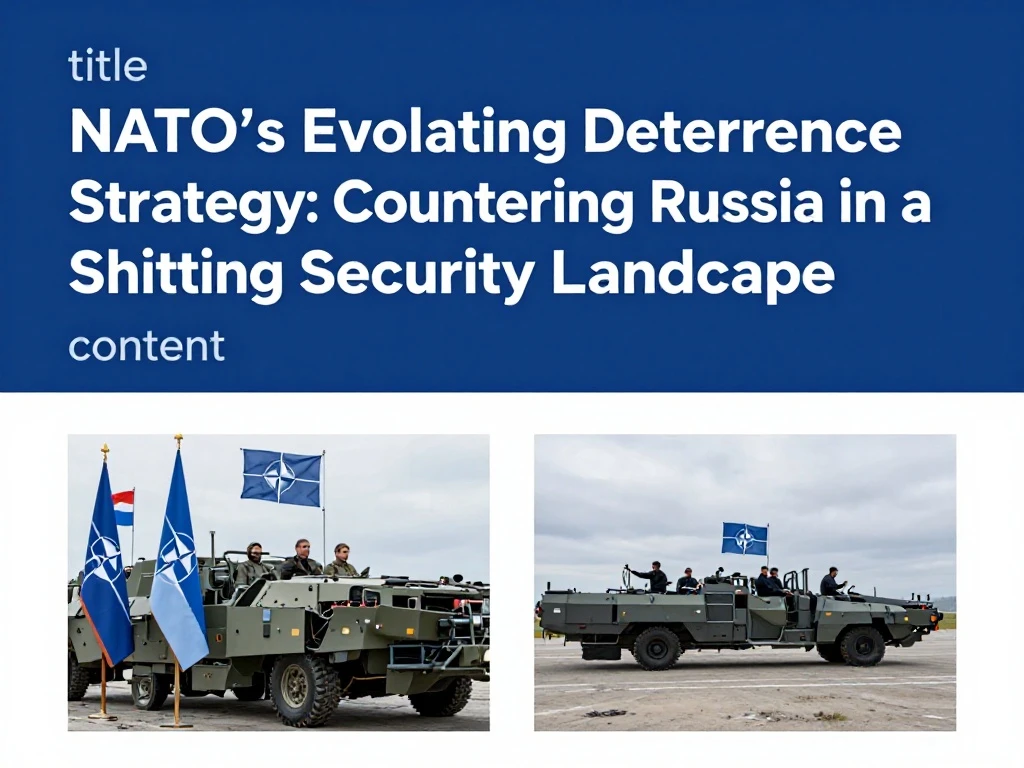 title

NATO's Evolating Deterrence Strategy: Countering Russia in a Shitting Security Landcape

content